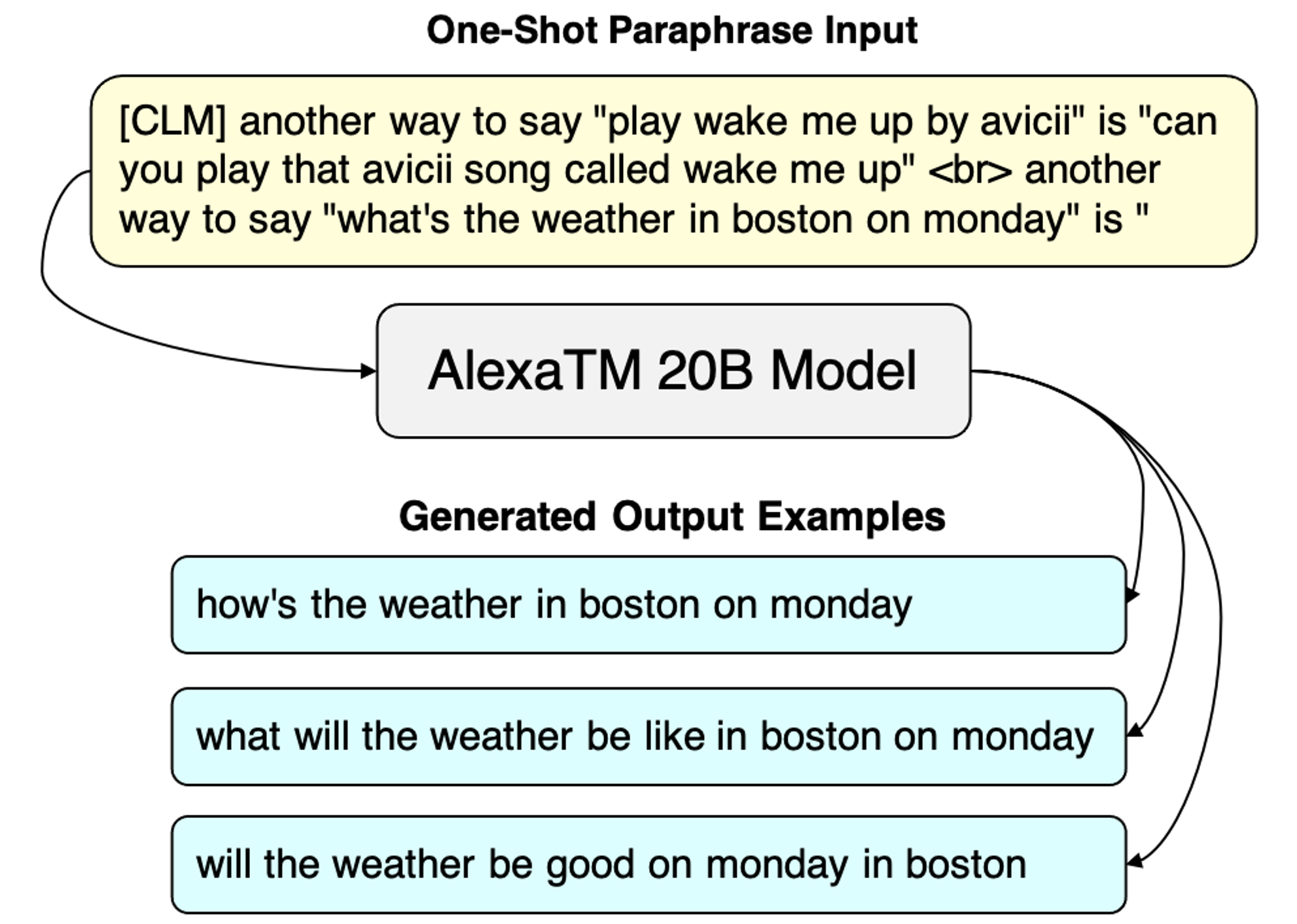 One-Shot Paraphrase Input

[CLM] another way to say "play wake me up by avicii" is "can you play that avicii song called wake me up" <br> another way to say "what's the weather in boston on monday" is "

AlexaTM 20B Model

Generated Output Examples

how's the weather in boston on monday

what will the weather be like in boston on monday

will the weather be good on monday in boston